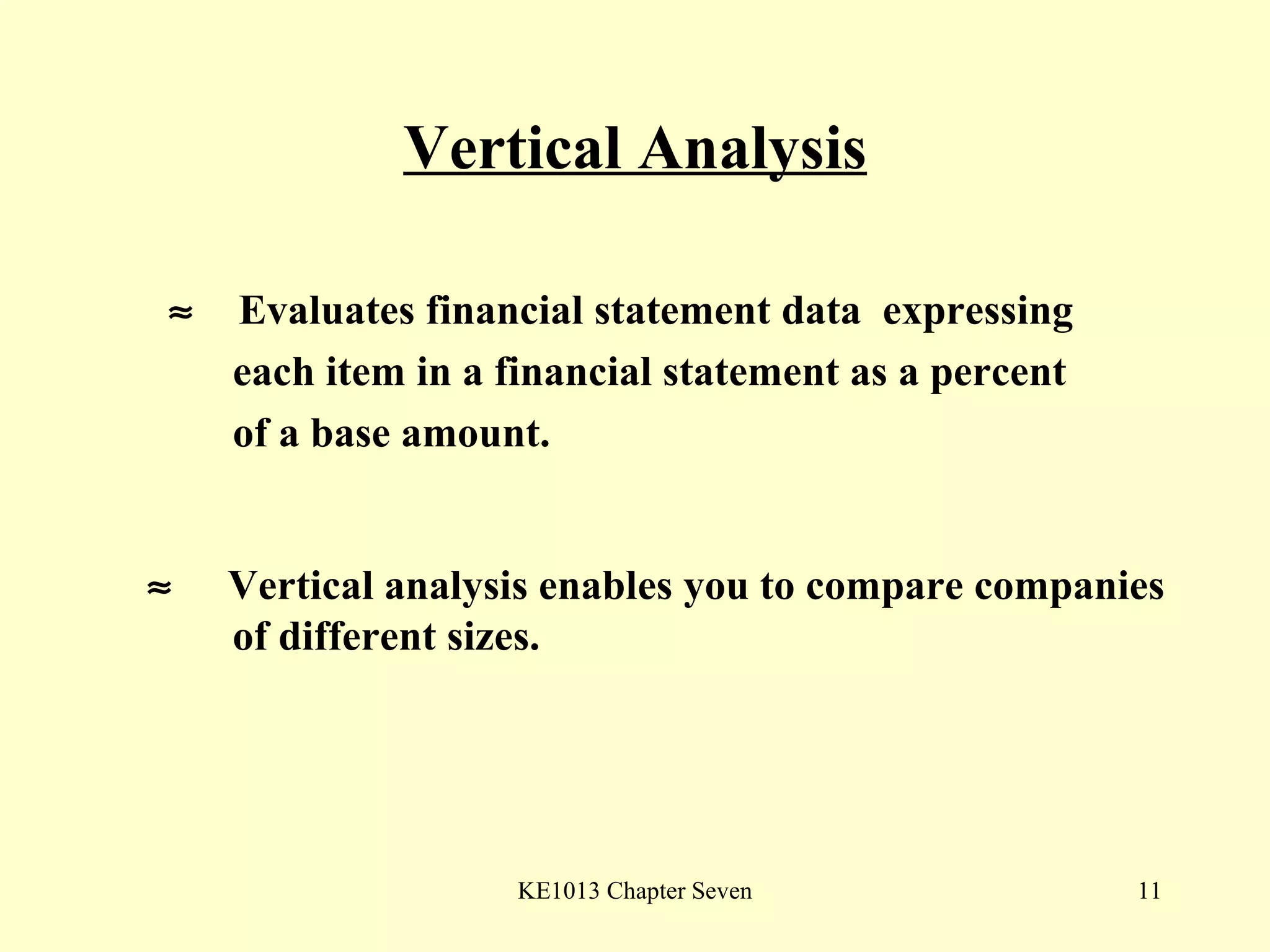 Vertical Analysis

≈ Evaluates financial statement data expressing each item in a financial statement as a percent of a base amount.

≈ Vertical analysis enables you to compare companies of different sizes.

KE1013 Chapter Seven

11